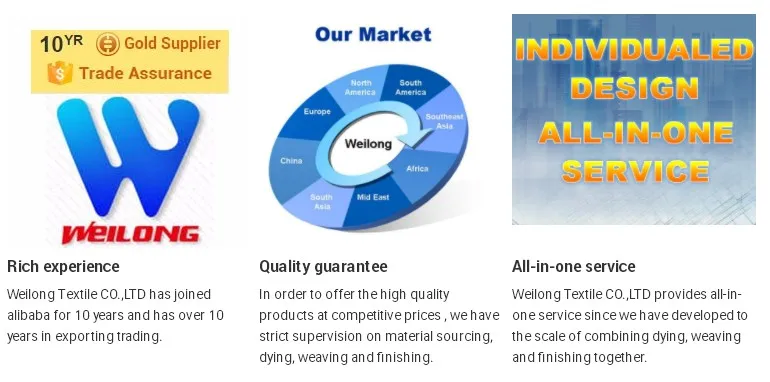 10YR Gold Supplier
Trade Assurance

WEILONG

Rich experience

Weilong Textile CO.,LTD has joined alibaba for 10 years and has over 10 years in exporting trading.

Our Market

North America
South America
Southeast Asia
Africa
Mid East
South Asia
China
Europe
Weilong

Quality guarantee

In order to offer the high quality products at competitive prices , we have strict supervision on material sourcing, dying, weaving and finishing.

INDIVIDUALED DESIGN ALL-IN-ONE SERVICE

All-in-one service

Weilong Textile CO.,LTD provides all-in-one service since we have developed to the scale of combining dying, weaving and finishing together.